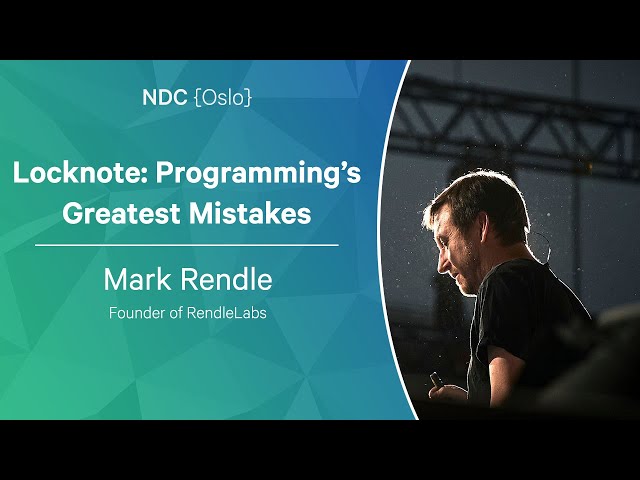 NDC {Oslo}

Locknote: Programming's Greatest Mistakes

Mark Rendle

Founder of RendleLabs